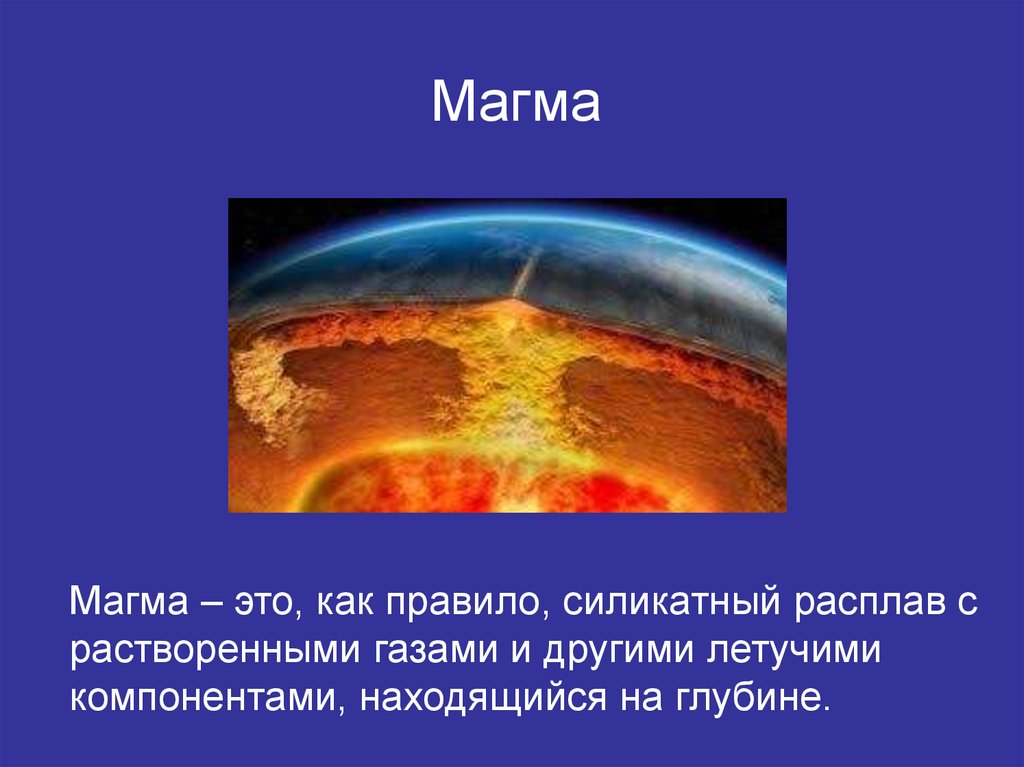 Магма

Магма – это, как правило, силикатный расплав с растворенными газами и другими летучими компонентами, находящийся на глубине.